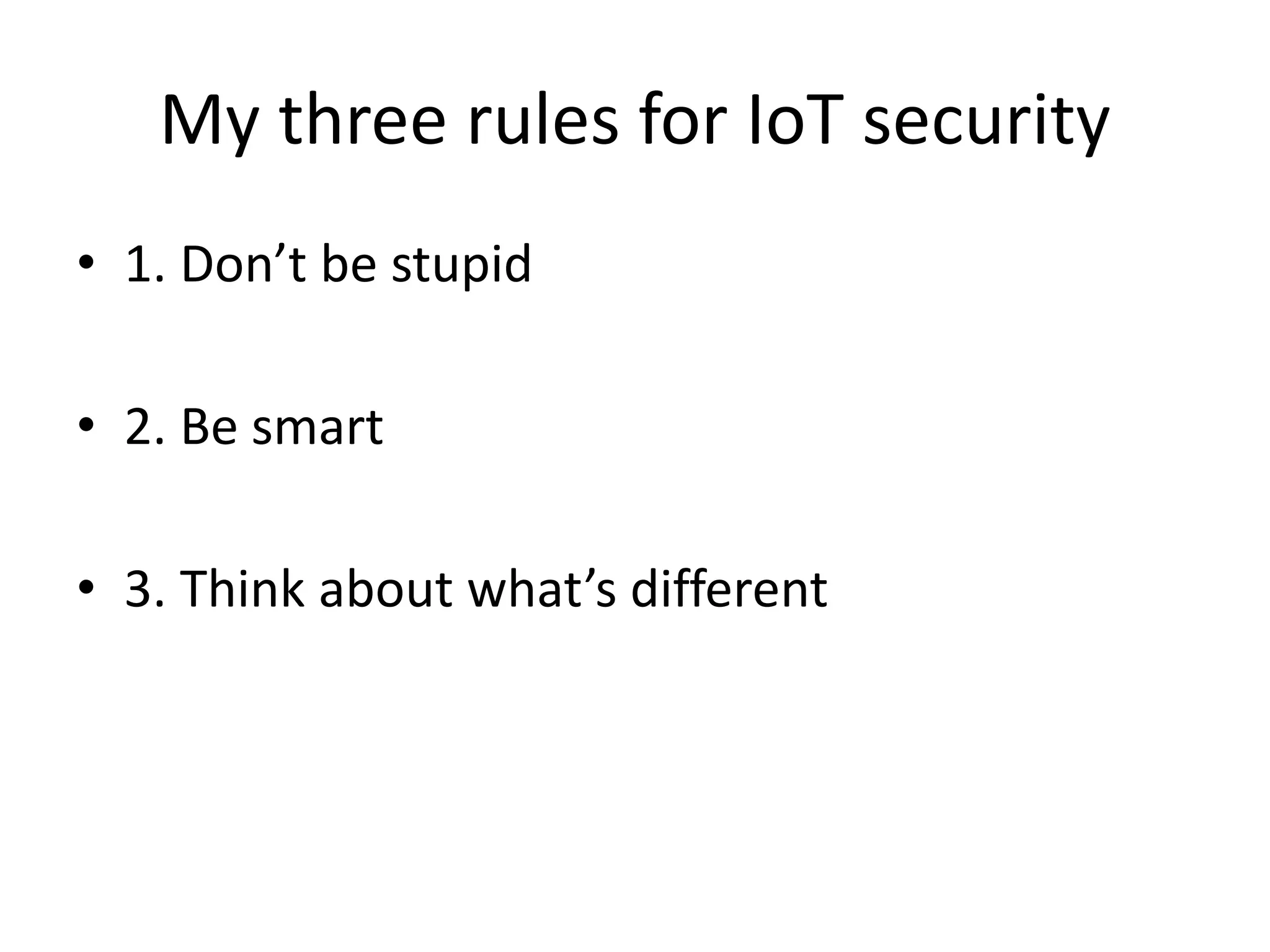 My three rules for IoT security

• 1. Don’t be stupid

• 2. Be smart

• 3. Think about what’s different